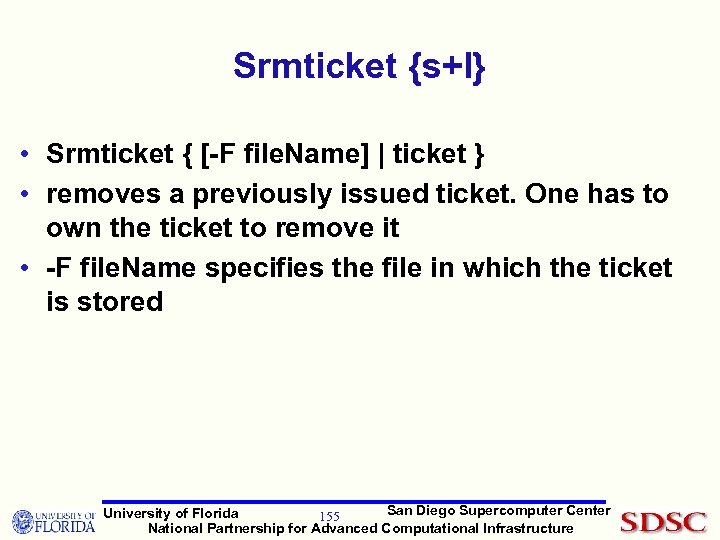 Srmticket {s+l}

• Srmticket { [-F fileName] | ticket }
• removes a previously issued ticket. One has to own the ticket to remove it
• -F fileName specifies the file in which the ticket is stored

UNIVERSITY OF FLORIDA
University of Florida
155
San Diego Supercomputer Center
National Partnership for Advanced Computational Infrastructure
SDSC